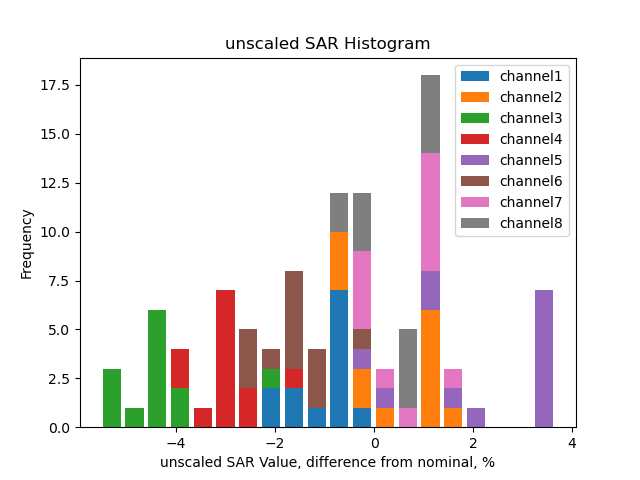 unscaled SAR Histogram

channel1
channel2
channel3
channel4
channel5
channel6
channel7
channel8

Frequency

17.5
15.0
12.5
10.0
7.5
5.0
2.5
0.0

−4
−2
0
2
4

unscaled SAR Value, difference from nominal, %